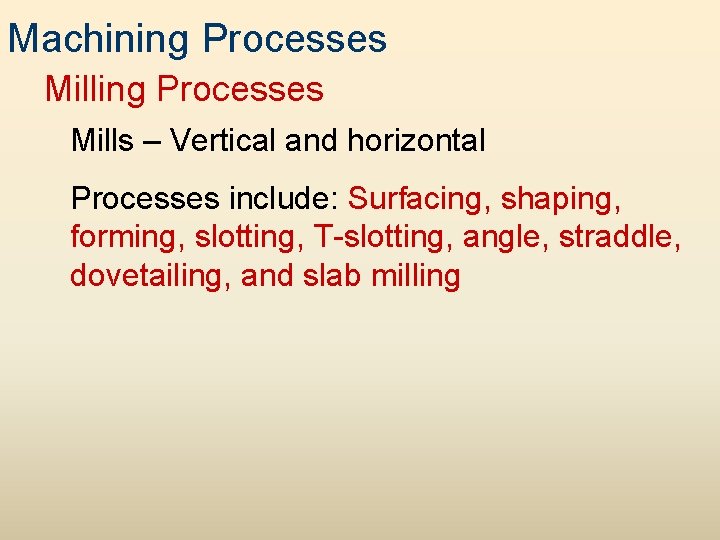 Machining Processes

Milling Processes

Mills – Vertical and horizontal

Processes include: Surfacing, shaping, forming, slotting, T-slotting, angle, straddle, dovetailing, and slab milling